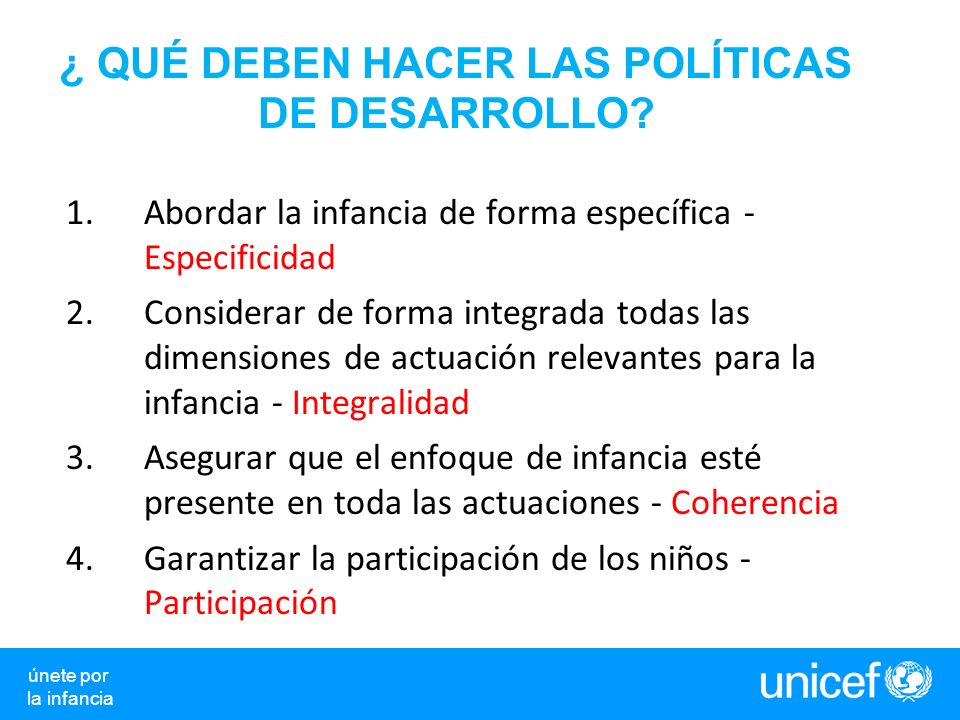 ¿ QUÉ DEBEN HACER LAS POLÍTICAS DE DESARROLLO?

1. Abordar la infancia de forma específica - Especificidad

2. Considerar de forma integrada todas las dimensiones de actuación relevantes para la infancia - Integralidad

3. Asegurar que el enfoque de infancia esté presente en toda las actuaciones - Coherencia

4. Garantizar la participación de los niños - Participación

únete por
la infancia

unicef